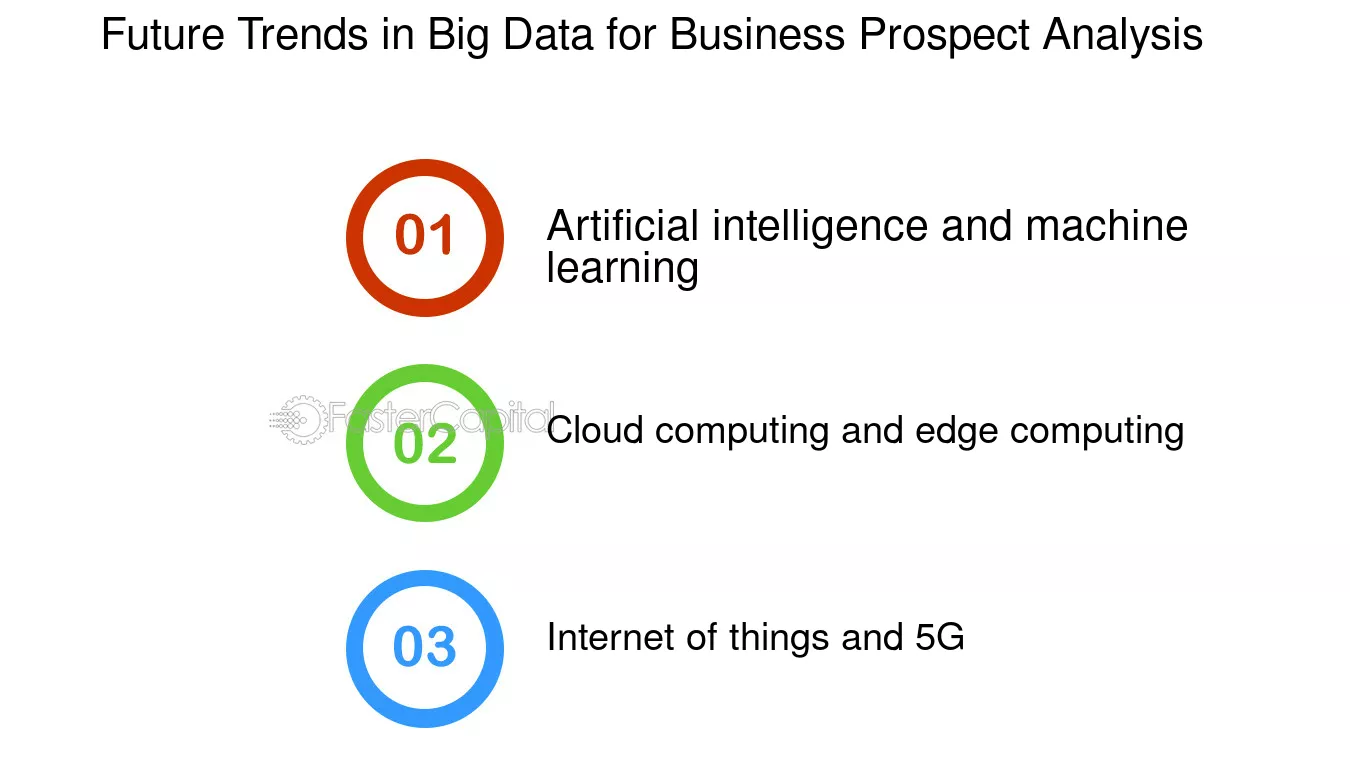 Future Trends in Big Data for Business Prospect Analysis

01

Artificial intelligence and machine learning

FasterCapital

02

Cloud computing and edge computing

03

Internet of things and 5G